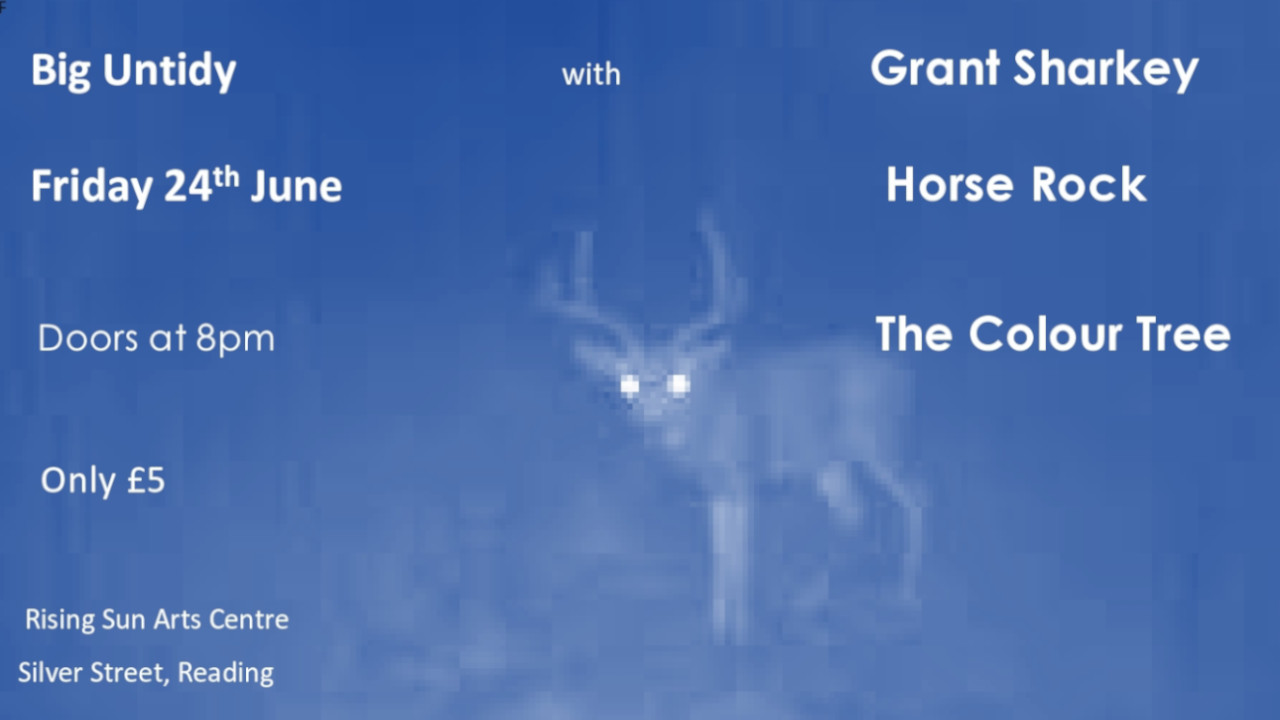 Big Untidy

with

Grant Sharkey

Friday 24$^{th}$ June

Horse Rock

Doors at 8pm

The Colour Tree

Only £5

Rising Sun Arts Centre

Silver Street, Reading